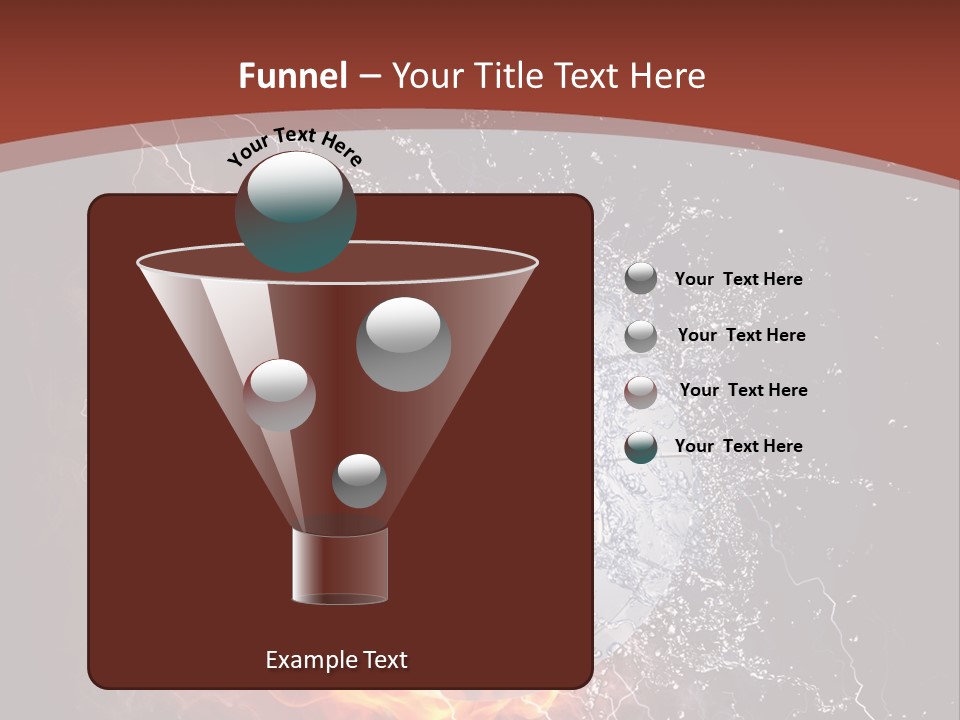 Funnel – Your Title Text Here

Your Text Here

Your Text Here

Your Text Here

Your Text Here

Your Text Here

Example Text